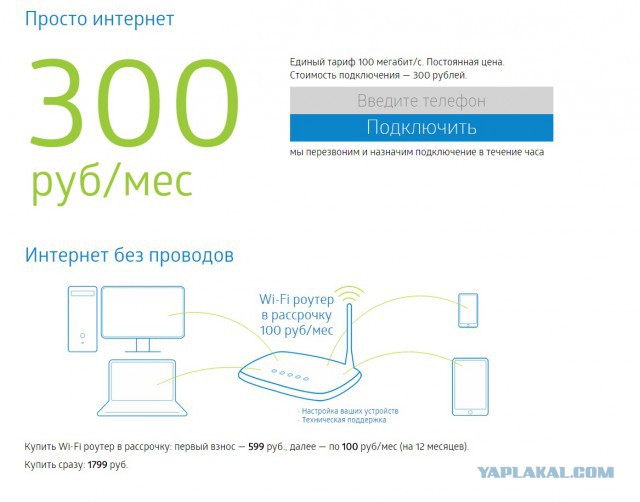 Просто интернет

300
руб/мес

Единый тариф 100 мегабит/с. Постоянная цена.
Стоимость подключения — 300 рублей.

Введите телефон

Подключить

мы перезвоним и назначим подключение в течение часа

Интернет без проводов

Wi-Fi роутер в рассрочку 100 руб/мес

· Настройка ваших устройств
· Техническая поддержка

Купить Wi-Fi роутер в рассрочку: первый взнос — 599 руб., далее — по 100 руб/мес (на 12 месяцев).

Купить сразу: 1799 руб.

YAPLAKAL.COM